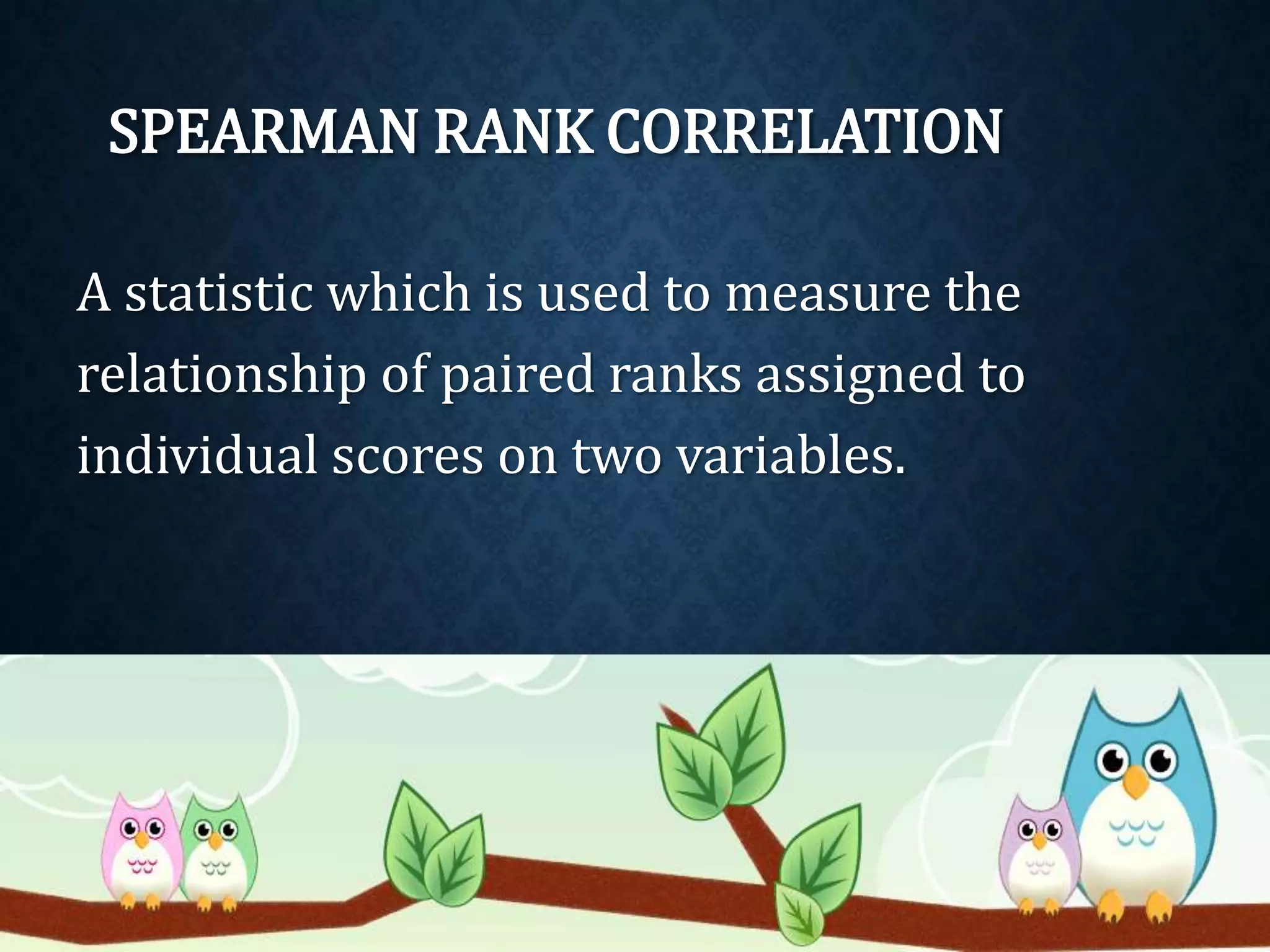 SPEARMAN RANK CORRELATION

A statistic which is used to measure the relationship of paired ranks assigned to individual scores on two variables.